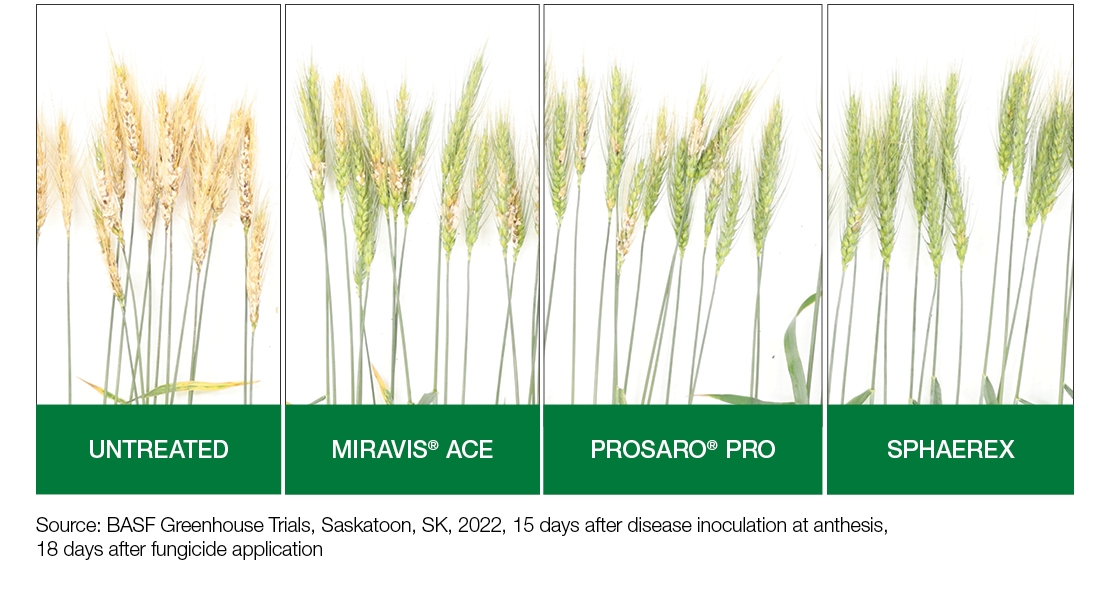 UNTREATED

MIRAVIS® ACE

PROSARO® PRO

SPHAEREX

Source: BASF Greenhouse Trials, Saskatoon, SK, 2022, 15 days after disease inoculation at anthesis, 18 days after fungicide application